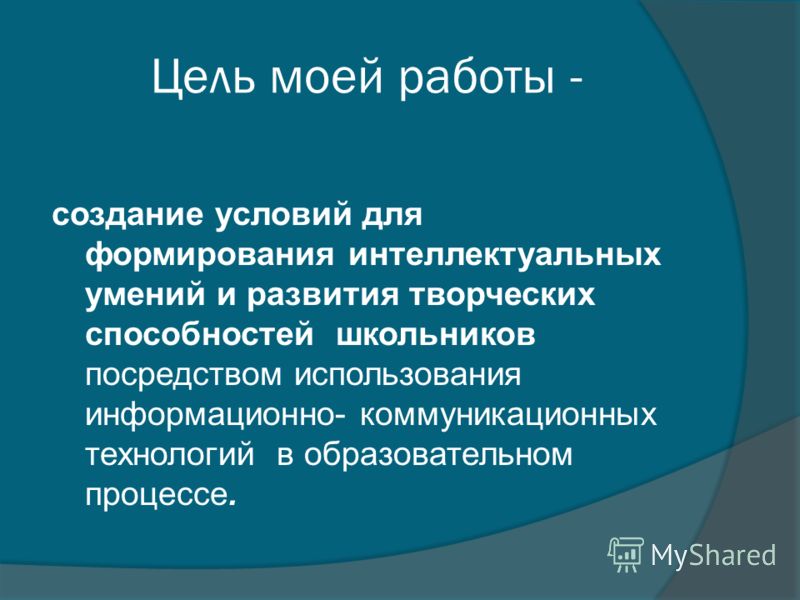 Цель моей работы -

создание условий для формирования интеллектуальных умений и развития творческих способностей школьников посредством использования информационно- коммуникационных технологий в образовательном процессе.

MyShared